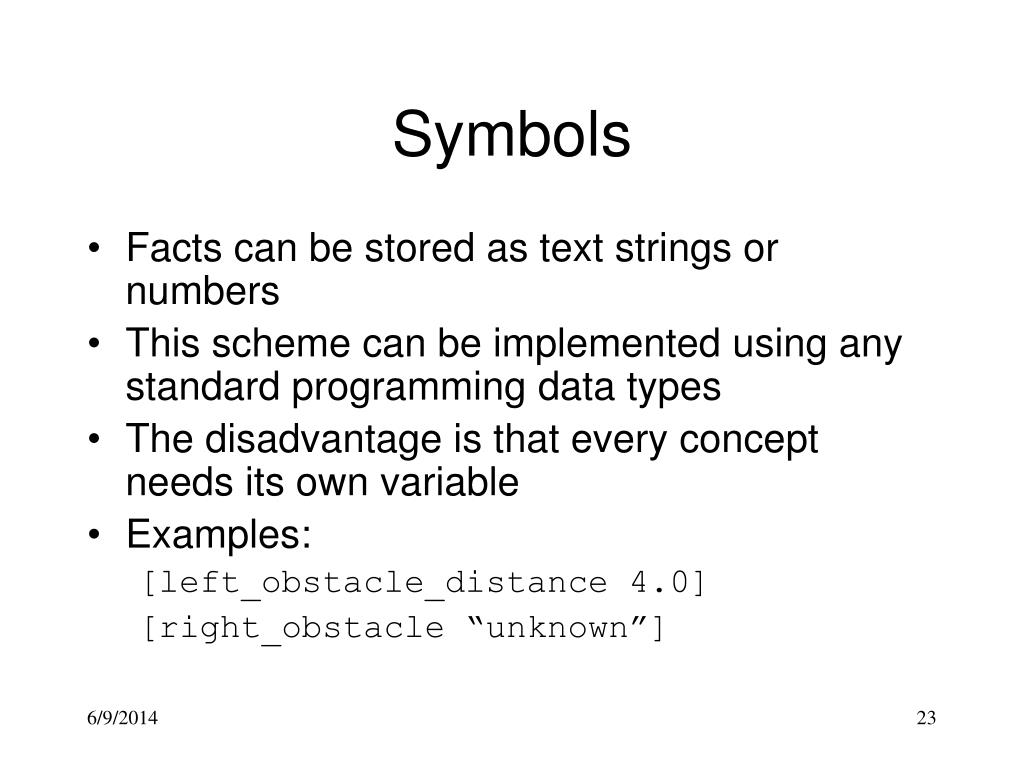 Symbols

• Facts can be stored as text strings or numbers
• This scheme can be implemented using any standard programming data types
• The disadvantage is that every concept needs its own variable
• Examples:

[left_obstacle_distance 4.0]
[right_obstacle “unknown”]

6/9/2014
23